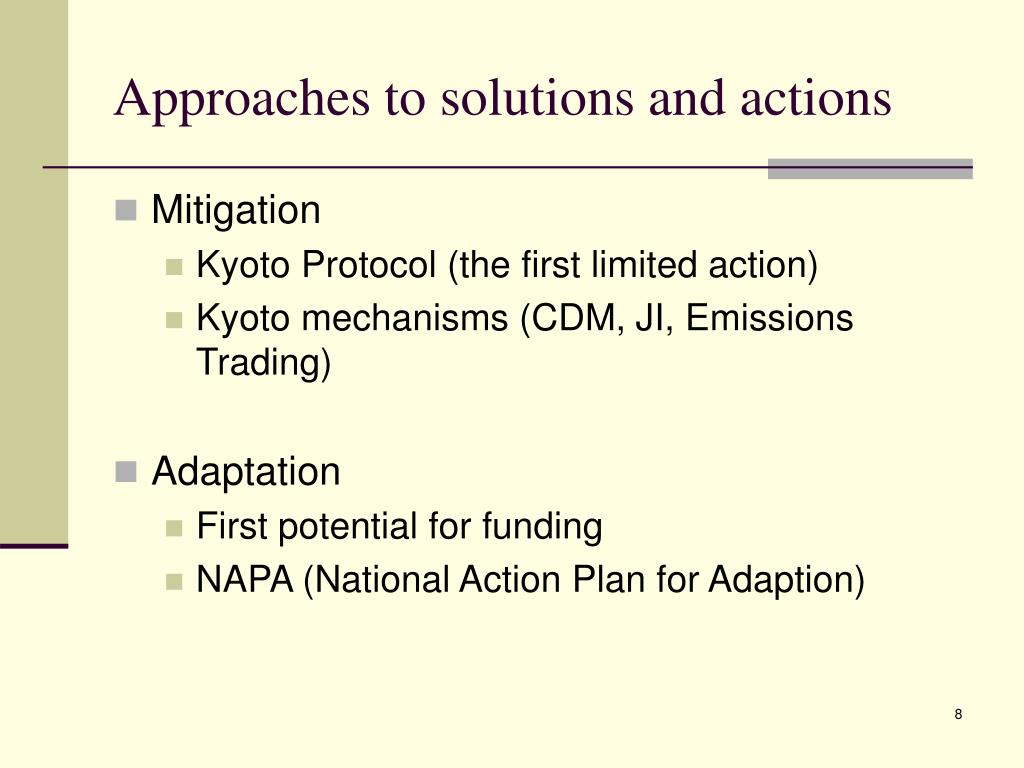 Approaches to solutions and actions

Mitigation
Kyoto Protocol (the first limited action)
Kyoto mechanisms (CDM, JI, Emissions Trading)

Adaptation
First potential for funding
NAPA (National Action Plan for Adaption)

8